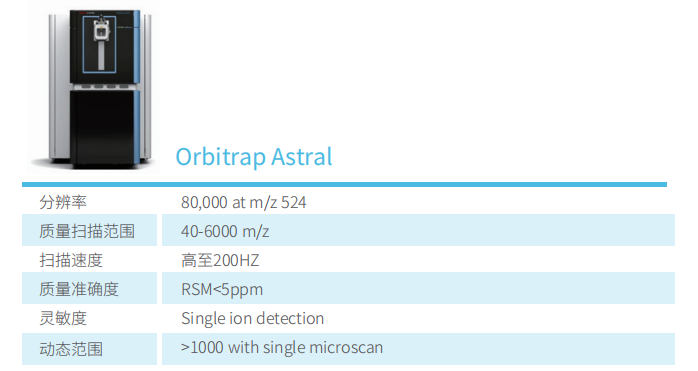 Orbitrap Astral

| 分辨率 | 80,000 at m/z 524 |
|---|---|
| 质量扫描范围 | 40-6000 m/z |
| 扫描速度 | 高至200HZ |
| 质量准确度 | RSM<5ppm |
| 灵敏度 | Single ion detection |
| 动态范围 | >1000 with single microscan |